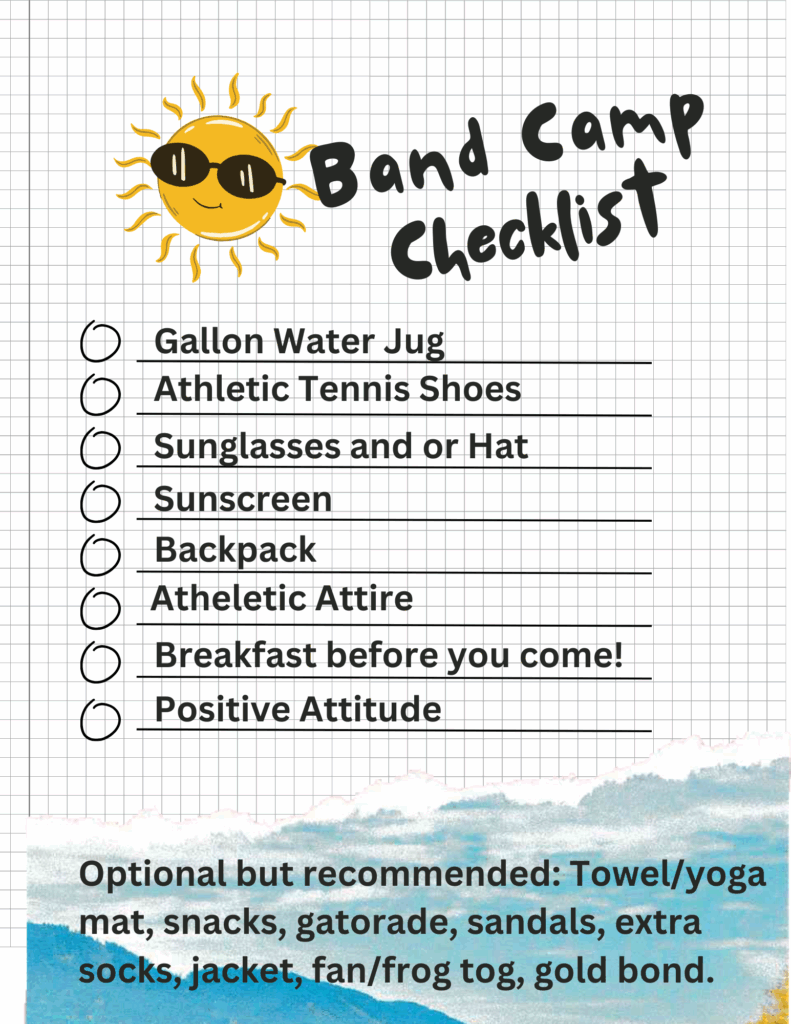 Band Camp Checklist

Gallon Water Jug
Athletic Tennis Shoes
Sunglasses and or Hat
Sunscreen
Backpack
Atheletic Attire
Breakfast before you come!
Positive Attitude

Optional but recommended: Towel/yoga mat, snacks, gatorade, sandals, extra socks, jacket, fan/frog tog, gold bond.